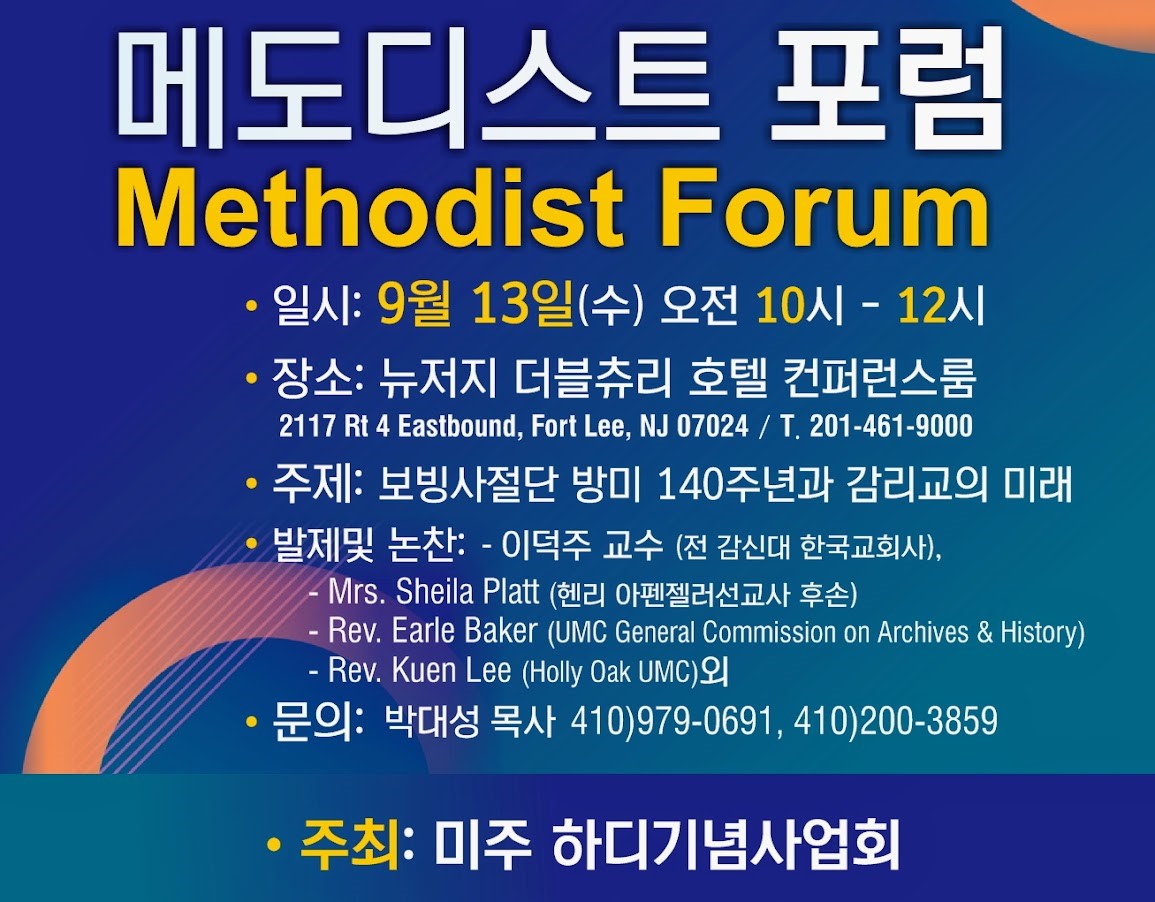 메도디스트 포럼
Methodist Forum

• 일시: 9월 13일(수) 오전 10시 - 12시

• 장소: 뉴저지 더블츄리 호텔 컨퍼런스룸
2117 Rt 4 Eastbound, Fort Lee, NJ 07024 / T. 201-461-9000

• 주제: 보빙사절단 방미 140주년과 감리교의 미래

• 발제및 논찬: - 이덕주 교수 (전 감신대 한국교회사),
- Mrs. Sheila Platt (헨리 아펜젤러선교사 후손)
- Rev. Earle Baker (UMC General Commission on Archives & History)
- Rev. Kuen Lee (Holly Oak UMC)외

• 문의: 박대성 목사 410)979-0691, 410)200-3859

• 주최: 미주 하디기념사업회